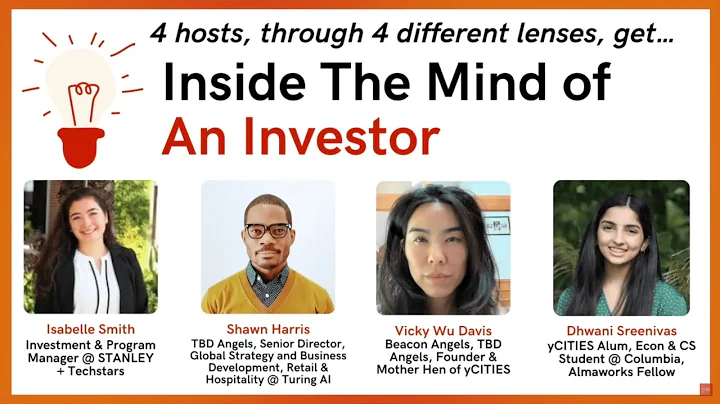 4 hosts, through 4 different lenses, get…

Inside The Mind of An Investor

Isabelle Smith
Investment & Program Manager @ STANLEY + Techstars

Shawn Harris
TBD Angels, Senior Director, Global Strategy and Business Development, Retail & Hospitality @ Turing AI

Vicky Wu Davis
Beacon Angels, TBD Angels, Founder & Mother Hen of yCITIES

Dhwani Sreenivas
yCITIES Alum, Econ & CS Student @ Columbia, Almaworks Fellow